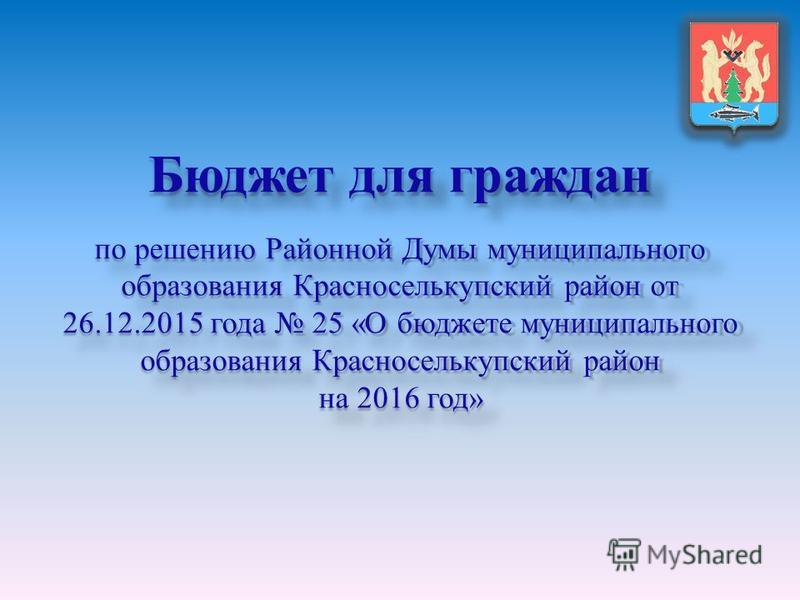 Бюджет для граждан

по решению Районной Думы муниципального образования Красноселькупский район от 26.12.2015 года № 25 «О бюджете муниципального образования Красноселькупский район на 2016 год»

MyShared